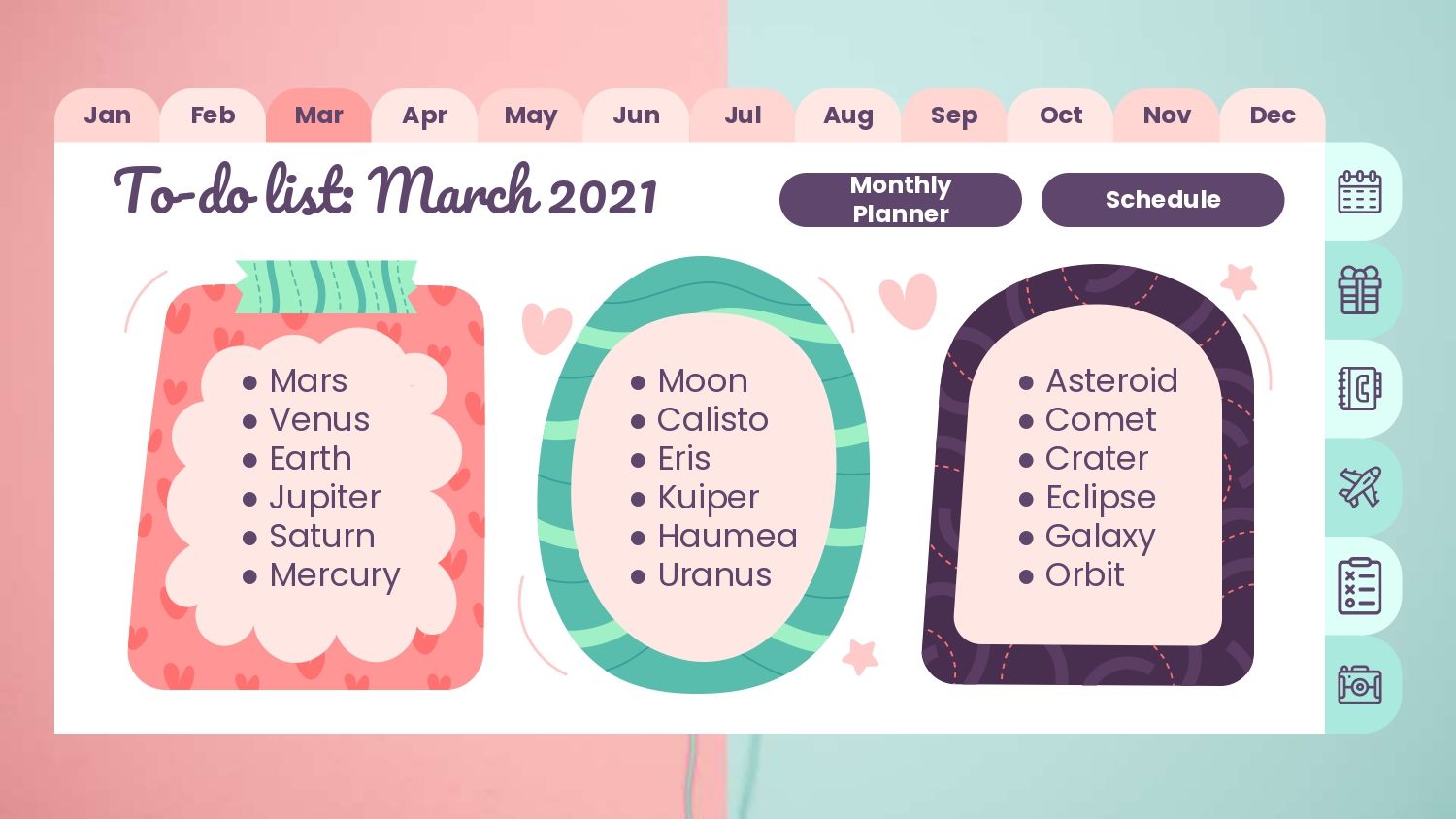 Jan Feb Mar Apr May Jun Jul Aug Sep Oct Nov Dec

To-do list: March 2021

Monthly Planner

Schedule

- Mars
- Venus
- Earth
- Jupiter
- Saturn
- Mercury

- Moon
- Calisto
- Eris
- Kuiper
- Haumea
- Uranus

- Asteroid
- Comet
- Crater
- Eclipse
- Galaxy
- Orbit